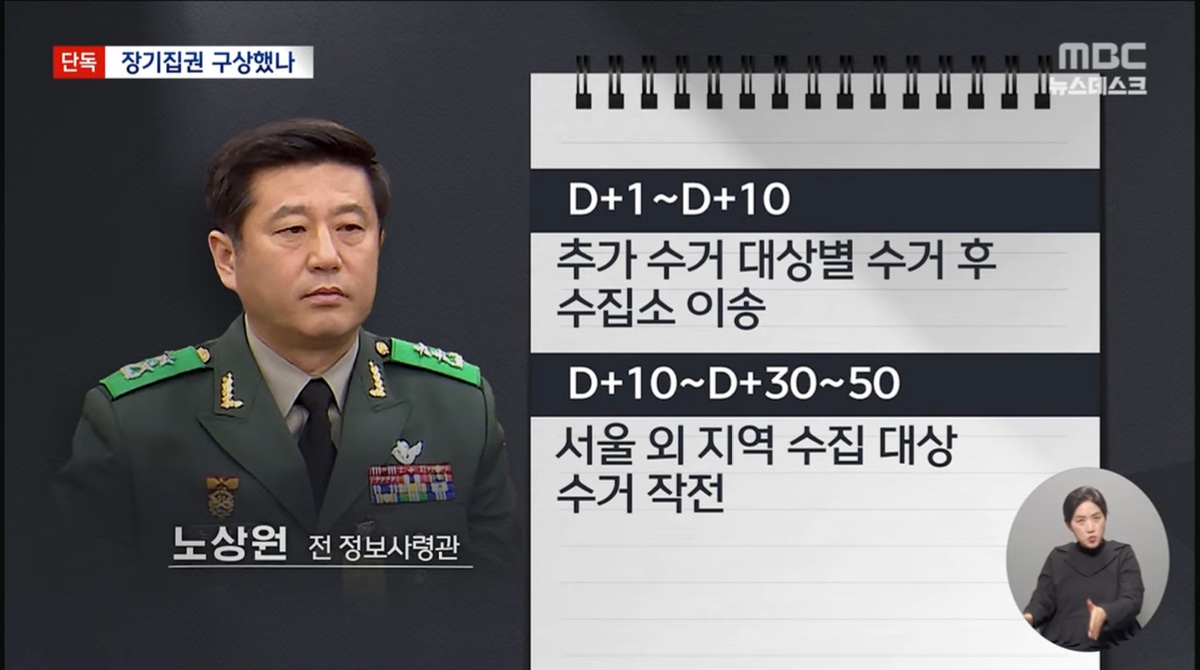 단독 장기집권 구상했나

MBC 뉴스데스크

D+1~D+10

추가 수거 대상별 수거 후 수집소 이송

D+10~D+30~50

서울 외 지역 수집 대상 수거 작전

노상원 전 정보사령관